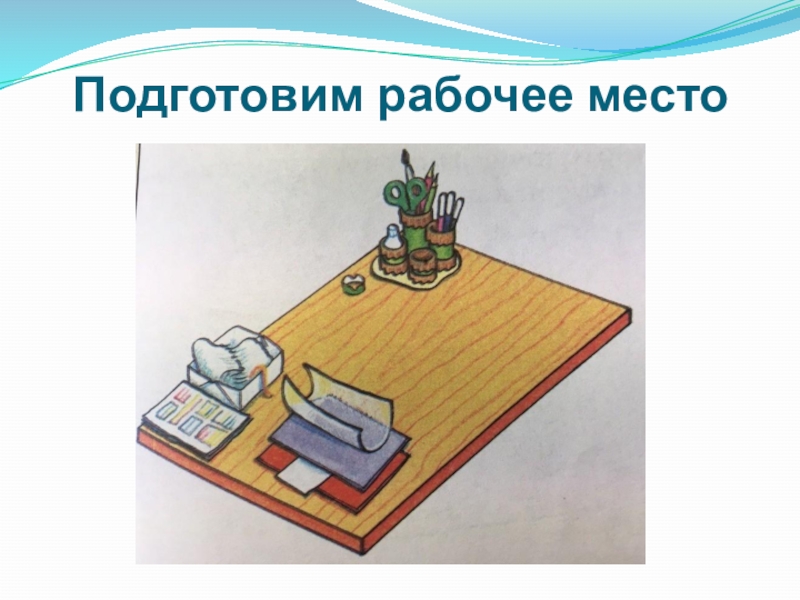 Подготовим рабочее место